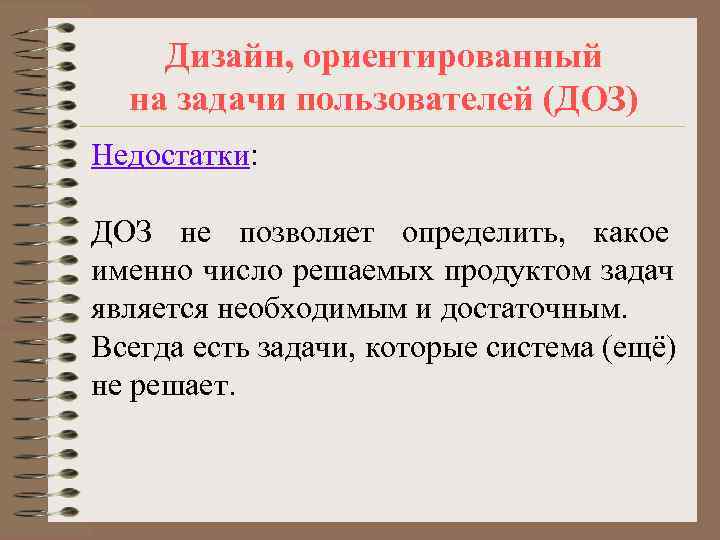 Дизайн, ориентированный на задачи пользователей (ДОЗ)

Недостатки:

ДОЗ не позволяет определить, какое именно число решаемых продуктом задач является необходимым и достаточным. Всегда есть задачи, которые система (ещё) не решает.